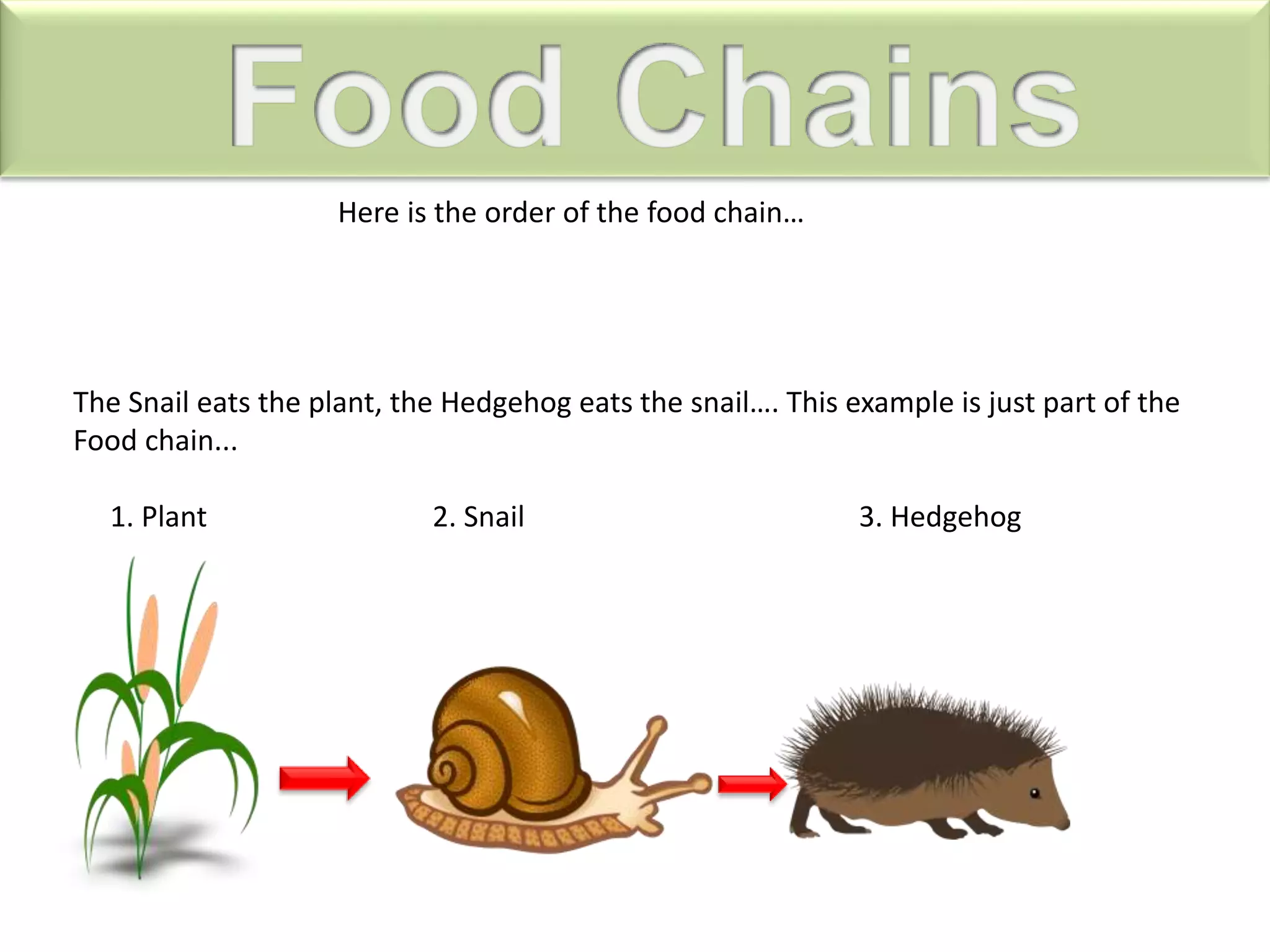 Food Chains

Here is the order of the food chain…

The Snail eats the plant, the Hedgehog eats the snail…. This example is just part of the Food chain...

1. Plant

2. Snail

3. Hedgehog